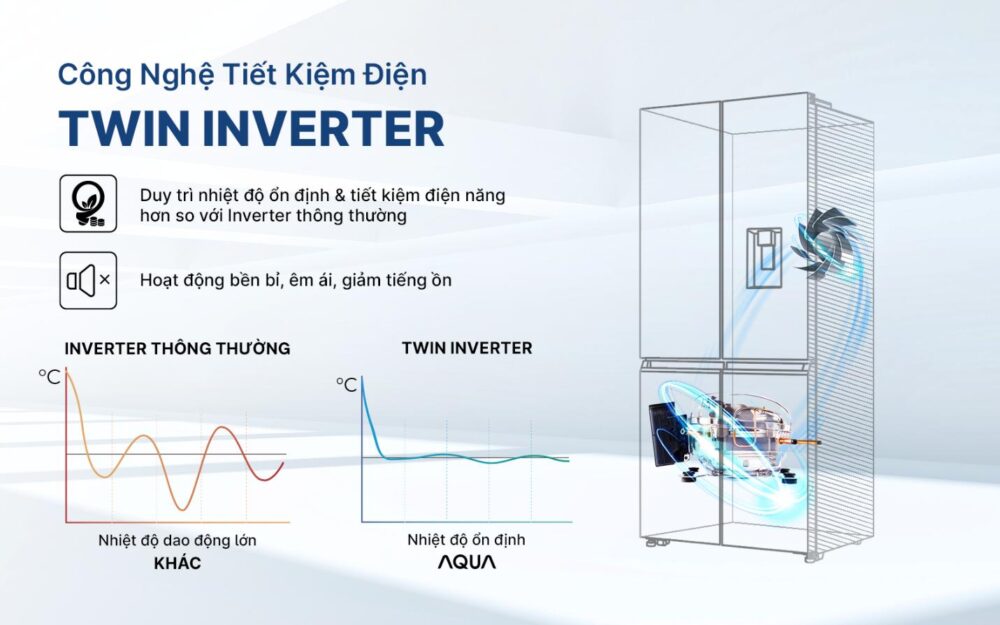 Công Nghệ Tiết Kiệm Điện

TWIN INVERTER

Duy trì nhiệt độ ổn định & tiết kiệm điện năng hơn so với Inverter thông thường

Hoạt động bền bỉ, êm ái, giảm tiếng ồn

INVERTER THÔNG THƯỜNG

°C

Nhiệt độ dao động lớn

KHÁC

TWIN INVERTER

°C

Nhiệt độ ổn định

AQUA